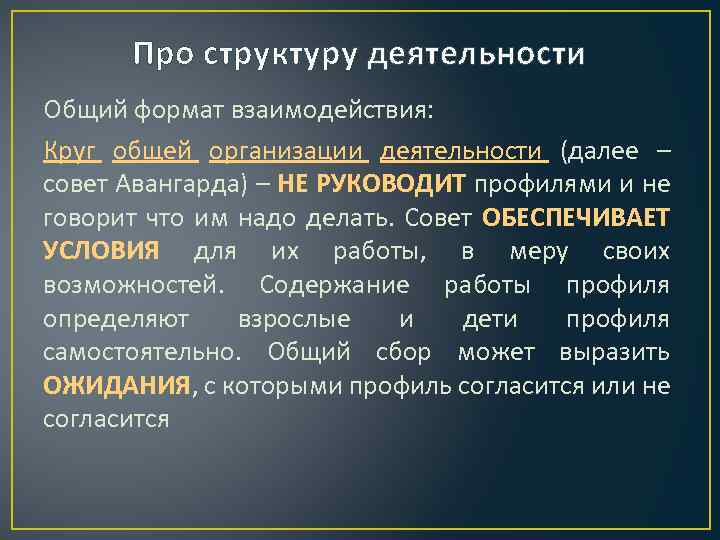 Про структуру деятельности

Общий формат взаимодействия:

Круг общей организации деятельности (далее – совет Авангарда) – НЕ РУКОВОДИТ профилями и не говорит что им надо делать. Совет ОБЕСПЕЧИВАЕТ УСЛОВИЯ для их работы, в меру своих возможностей. Содержание работы профиля определяют взрослые и дети профиля самостоятельно. Общий сбор может выразить ОЖИДАНИЯ, с которыми профиль согласится или не согласится